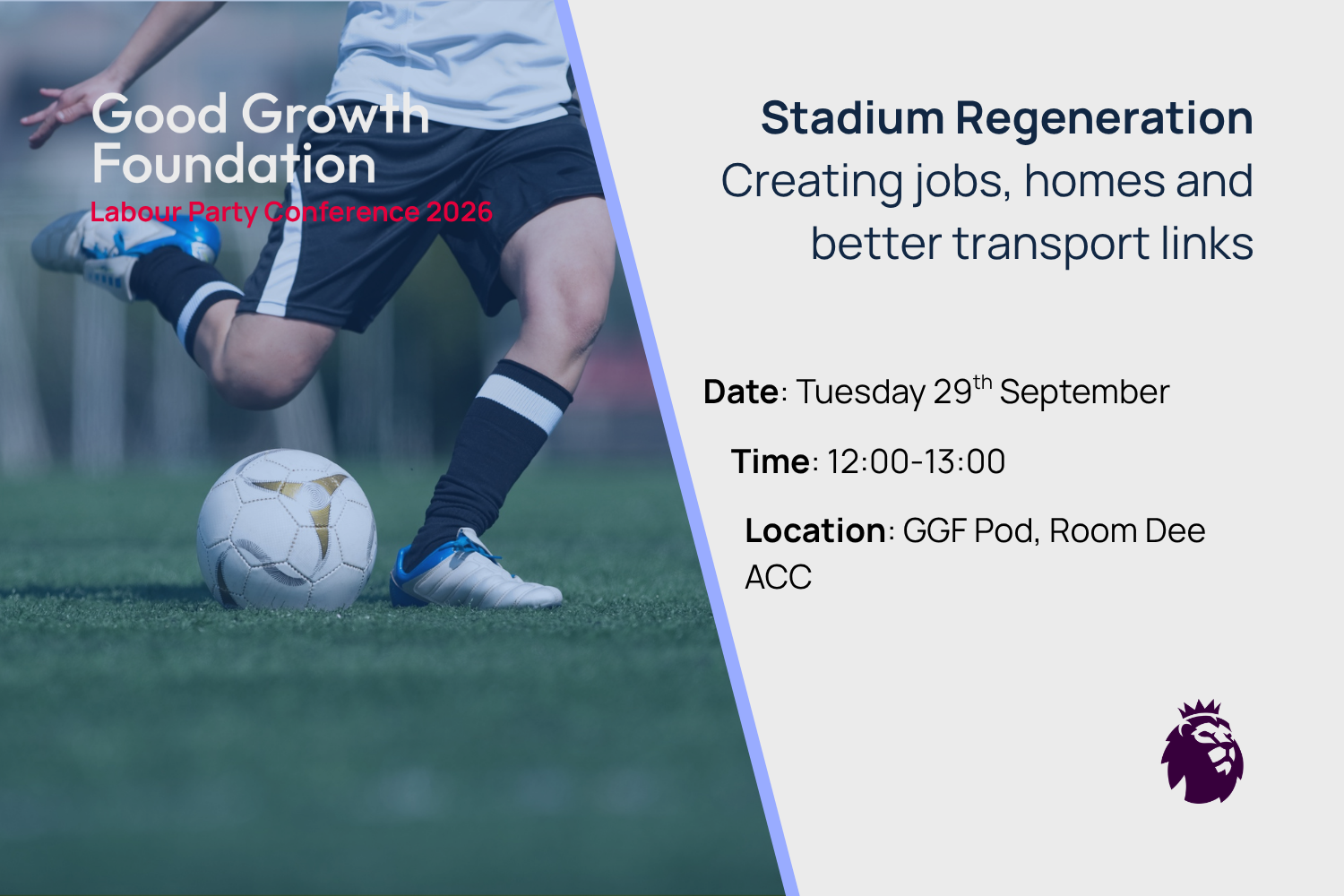 Good Growth Foundation
Labour Party Conference 2026

Stadium Regeneration
Creating jobs, homes and better transport links

Date: Tuesday 29$^{th}$ September

Time: 12:00-13:00

Location: GGF Pod, Room Dee ACC